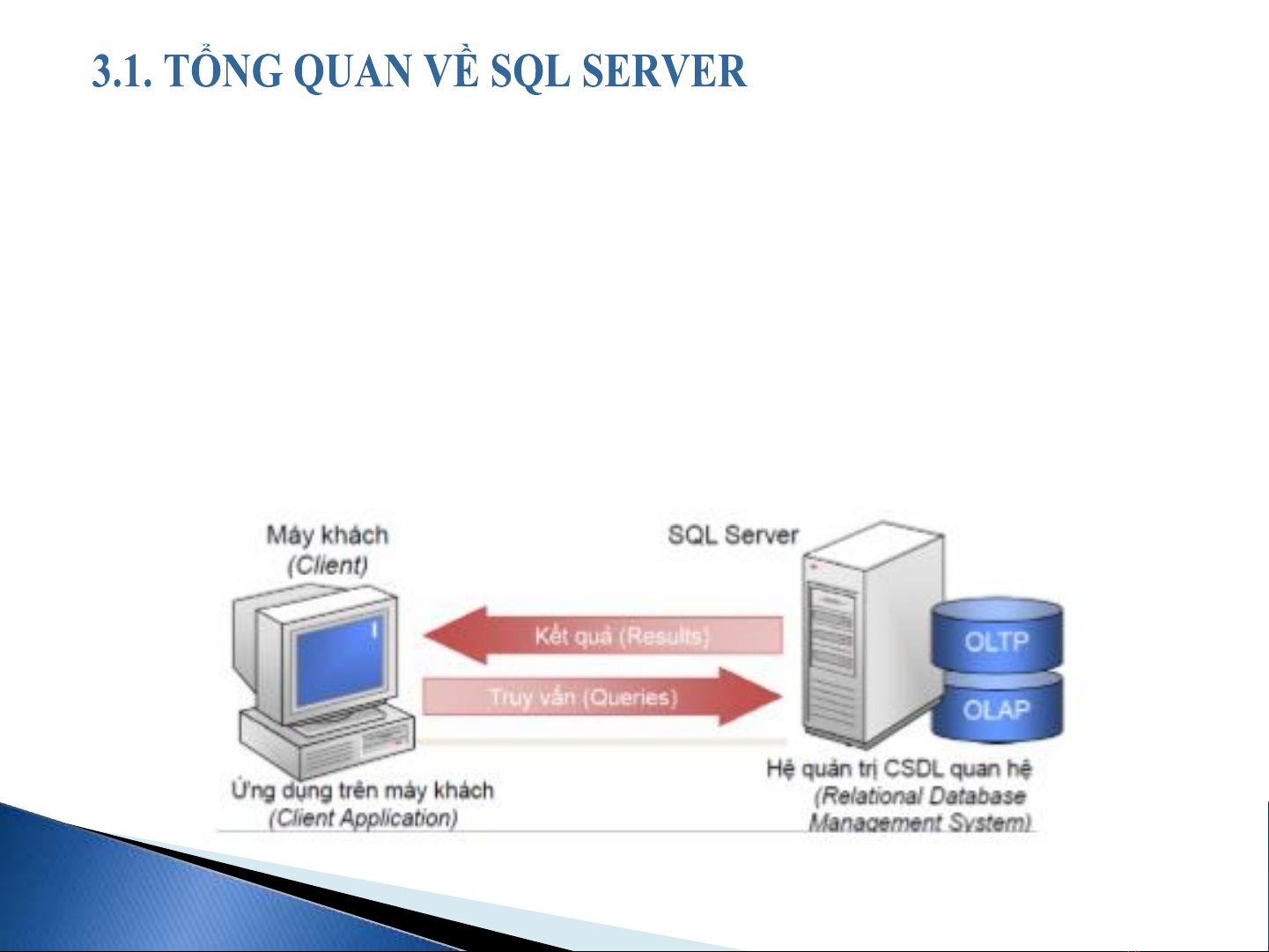 3.1. TỔNG QUAN VỀ SQL SERVER

Máy khách
(Client)

SQL Server

Kết quả (Results)

Truy vấn (Queries)

OLTP

OLAP

Ứng dụng trên máy khách
(Client Application)

Hệ quản trị CSDL quan hệ
(Relational Database Management System)